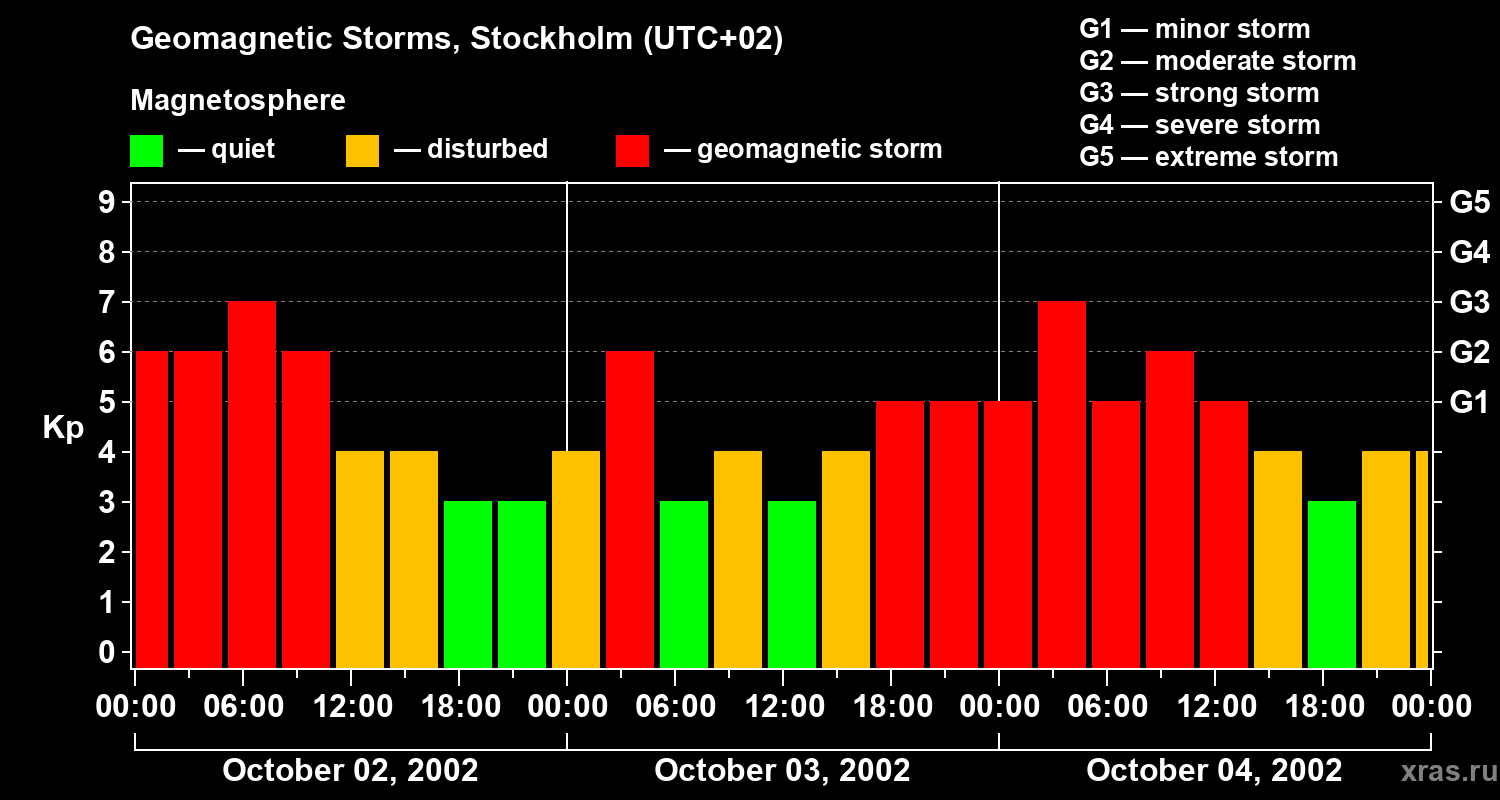 Geomagnetic Storms, Stockholm (UTC+02)

Magnetosphere

— quiet — disturbed — geomagnetic storm

G1 — minor storm
G2 — moderate storm
G3 — strong storm
G4 — severe storm
G5 — extreme storm

Kp

9
8
7
6
5
4
3
2
1
0

G5
G4
G3
G2
G1

00:00 06:00 12:00 18:00 00:00 06:00 12:00 18:00 00:00 06:00 12:00 18:00 00:00

October 02, 2002
October 03, 2002
October 04, 2002

xras.ru